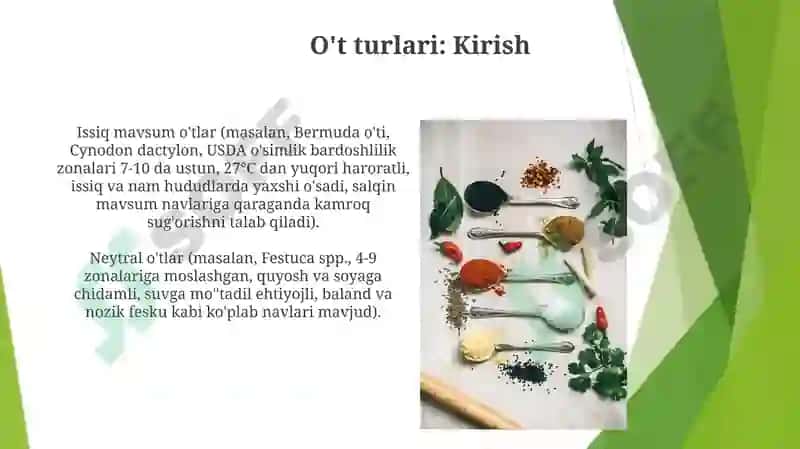 O't turlari: Kirish

Issiq mavsum o'tlar (masalan, Bermuda o'ti, Cynodon dactylon, USDA o'simlik bardoshlilik zonalari 7-10 da ustun, 27°C dan yuqori haroratli, issiq va nam hududlarda yaxshi o'sadi, salqin mavsum navlariga qaraganda kamroq sug'orishni talab qiladi).

Neytral o'tlar (masalan, Festuca spp., 4-9 zonalariga moslashgan, quyosh va soyaga chidamli, suvga mo''tadil ehtiyojli, baland va nozik fesku kabi ko'plab navlari mavjud).